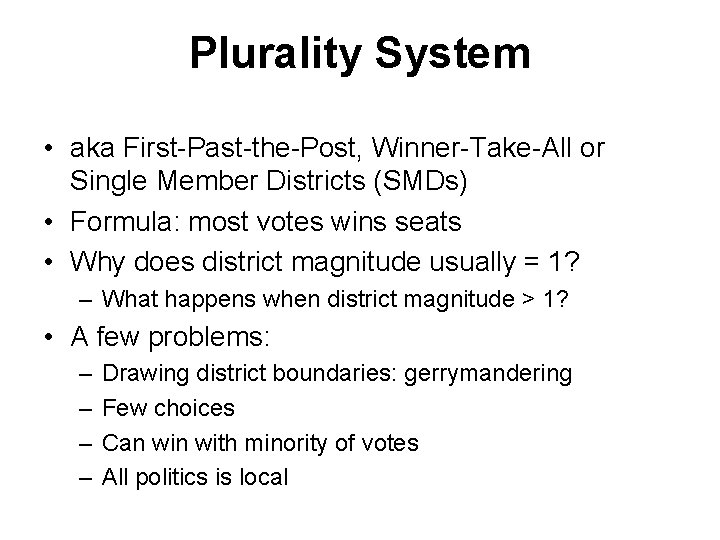 Plurality System

• aka First-Past-the-Post, Winner-Take-All or Single Member Districts (SMDs)
• Formula: most votes wins seats
• Why does district magnitude usually = 1?
  – What happens when district magnitude > 1?
• A few problems:
  – Drawing district boundaries: gerrymandering
  – Few choices
  – Can win with minority of votes
  – All politics is local